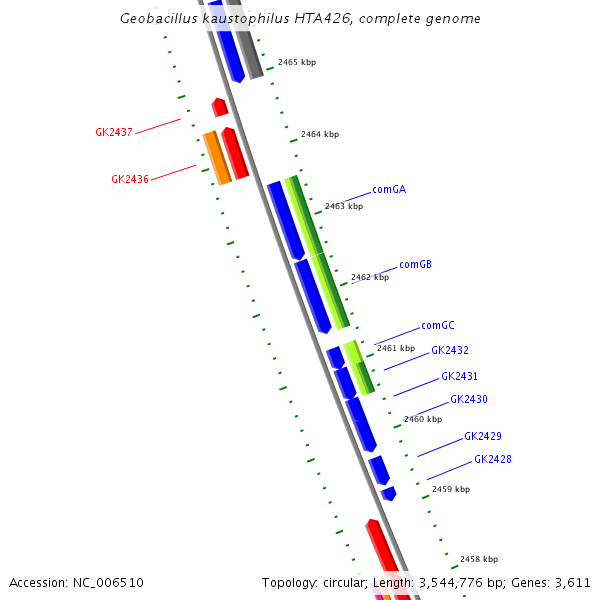 Geobacillus kaustophilus HTA426, complete genome

2465 kbp

GK2437

2464 kbp

GK2436

comGA

2463 kbp

comGB

2462 kbp

comGC

2461 kbp

GK2432

GK2431

GK2430

2460 kbp

GK2429

GK2428

2459 kbp

2458 kbp

Accession: NC_006510

Topology: circular; Length: 3,544,776 bp; Genes: 3,611